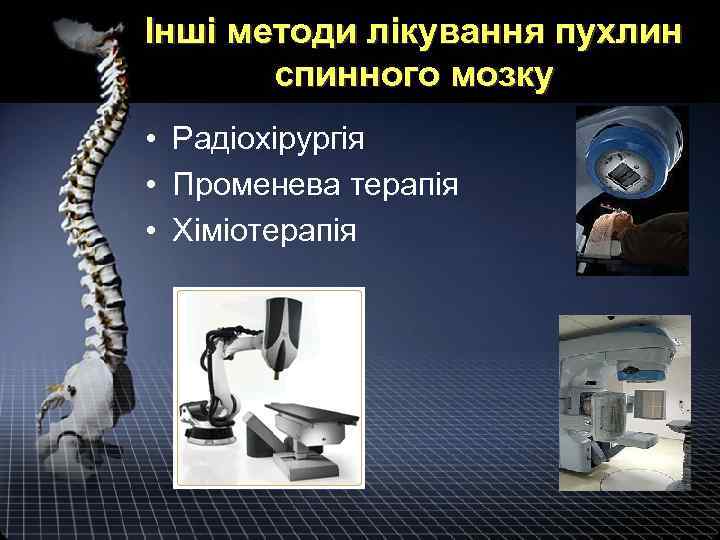 Інші методи лікування пухлин спинного мозку

• Радіохірургія
• Променева терапія
• Хіміотерапія